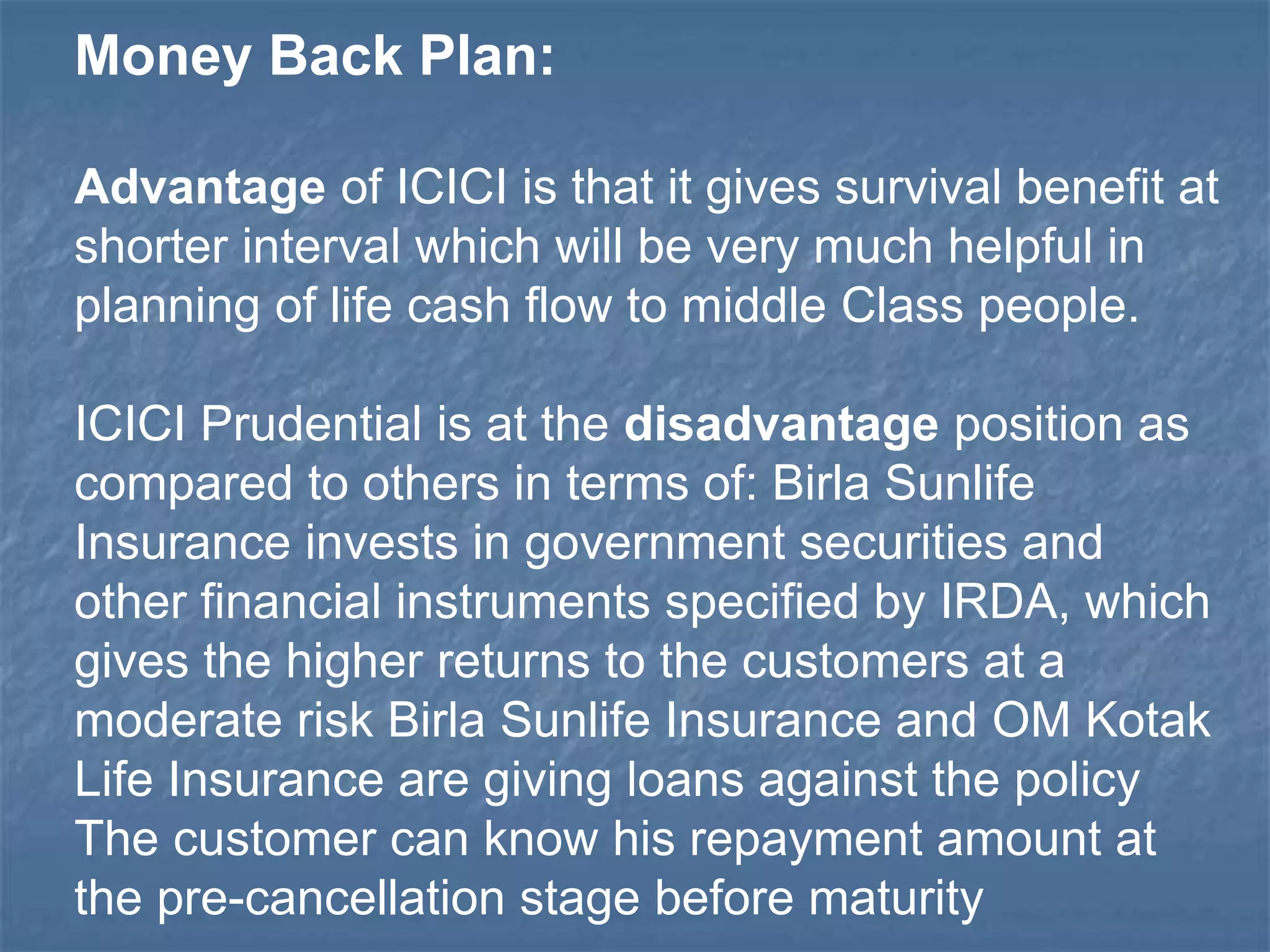 Money Back Plan:

Advantage of ICICI is that it gives survival benefit at shorter interval which will be very much helpful in planning of life cash flow to middle Class people.

ICICI Prudential is at the disadvantage position as compared to others in terms of: Birla Sunlife Insurance invests in government securities and other financial instruments specified by IRDA, which gives the higher returns to the customers at a moderate risk Birla Sunlife Insurance and OM Kotak Life Insurance are giving loans against the policy The customer can know his repayment amount at the pre-cancellation stage before maturity